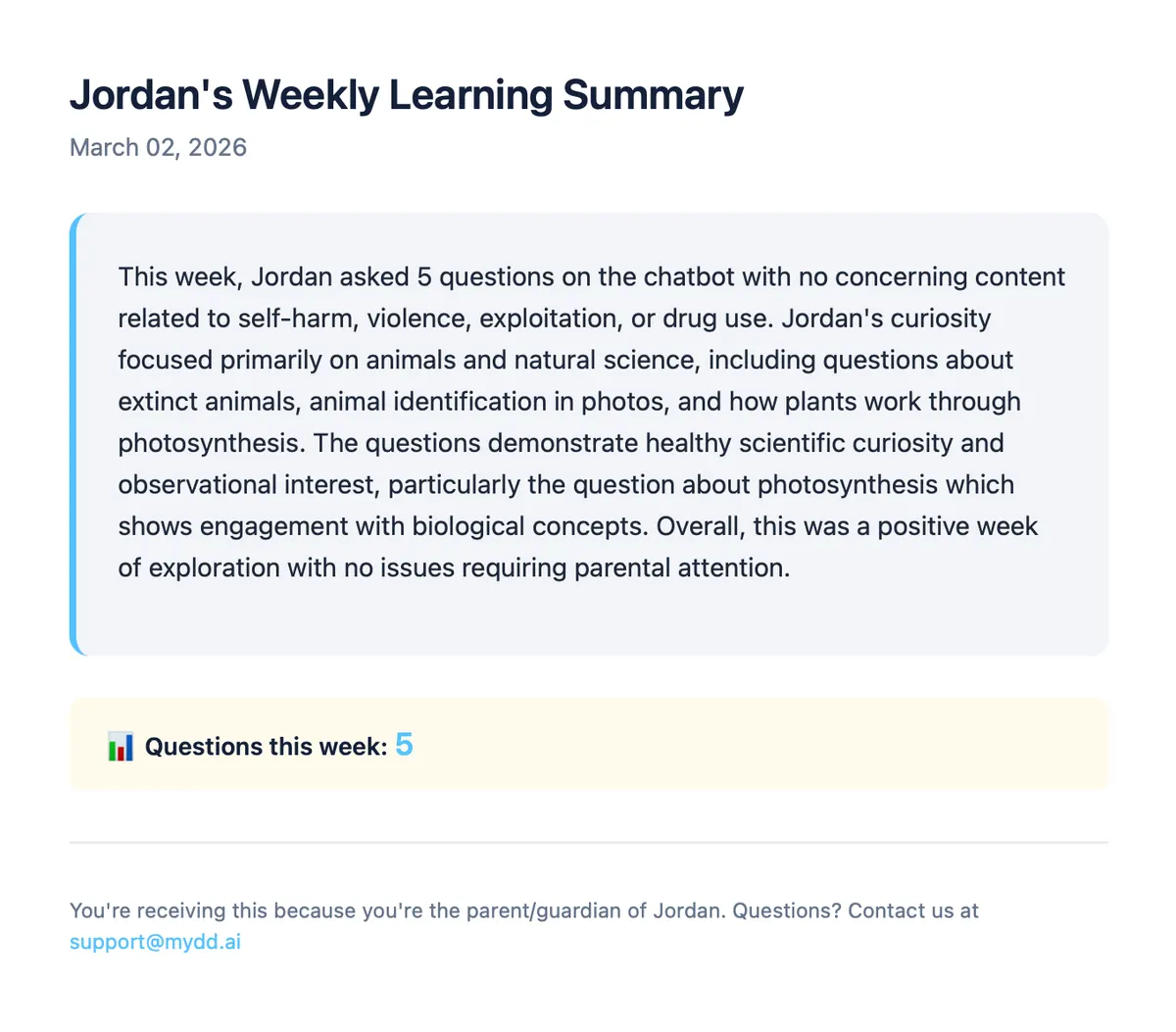 Jordan's Weekly Learning Summary

March 02, 2026

This week, Jordan asked 5 questions on the chatbot with no concerning content related to self-harm, violence, exploitation, or drug use. Jordan's curiosity focused primarily on animals and natural science, including questions about extinct animals, animal identification in photos, and how plants work through photosynthesis. The questions demonstrate healthy scientific curiosity and observational interest, particularly the question about photosynthesis which shows engagement with biological concepts. Overall, this was a positive week of exploration with no issues requiring parental attention.

📊 Questions this week: 5

You're receiving this because you're the parent/guardian of Jordan. Questions? Contact us at support@mydd.ai